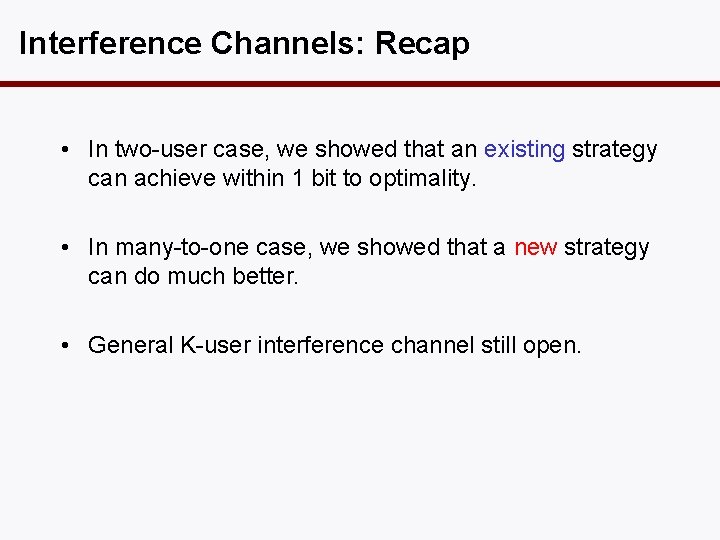 Interference Channels: Recap

• In two-user case, we showed that an existing strategy can achieve within 1 bit to optimality.

• In many-to-one case, we showed that a new strategy can do much better.

• General K-user interference channel still open.